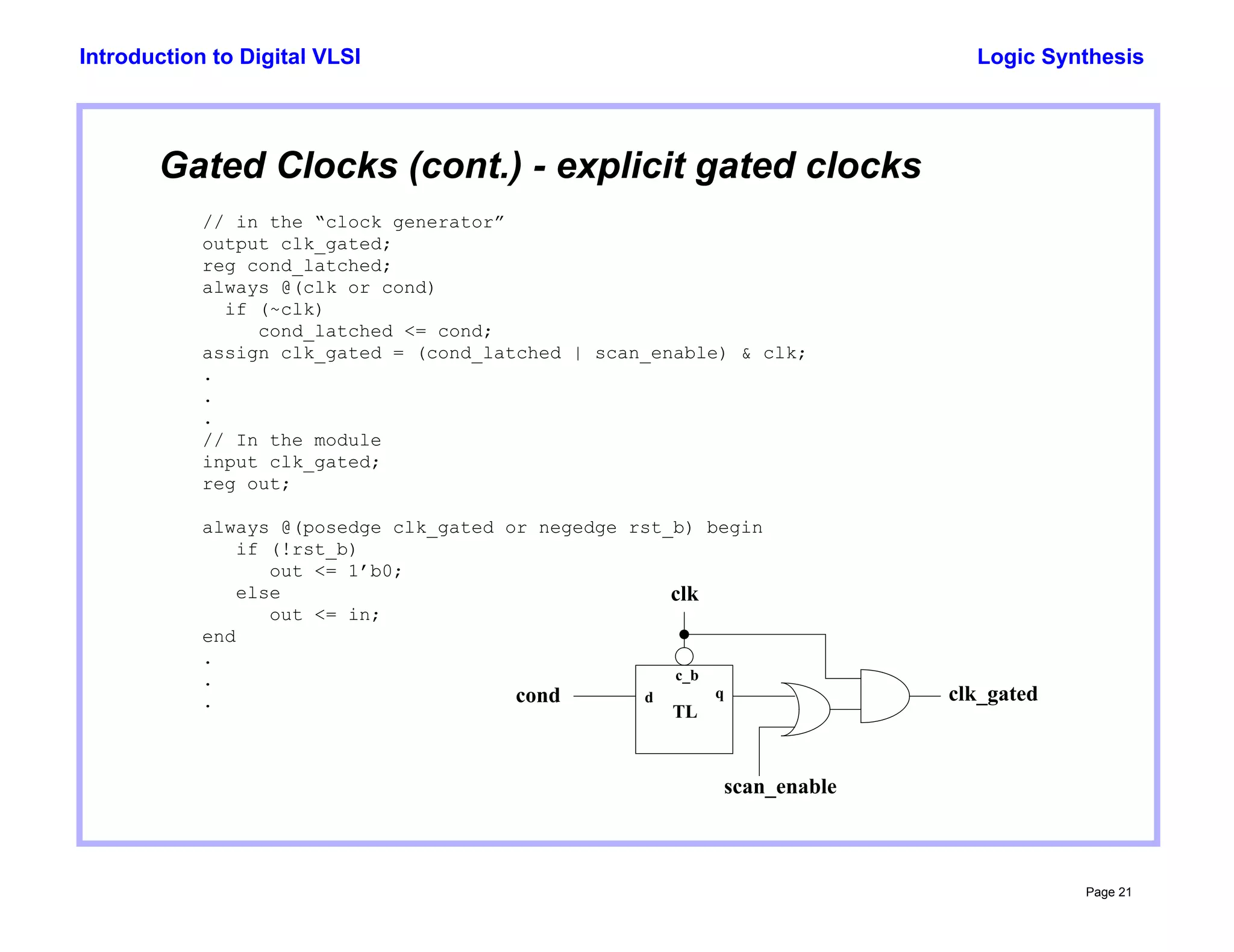 Introduction to Digital VLSI

Logic Synthesis

Gated Clocks (cont.) - explicit gated clocks

// in the “clock generator”
output clk_gated;
reg cond_latched;
always @(clk or cond)
  if (~clk)
     cond_latched <= cond;
assign clk_gated = (cond_latched | scan_enable) & clk;
.
.
.
// In the module
input clk_gated;
reg out;

always @(posedge clk_gated or negedge rst_b) begin
   if (!rst_b)
      out <= 1’b0;
   else
      out <= in;
end
.
.
.

clk

cond

c_b

d

q

TL

clk_gated

scan_enable

Page 21